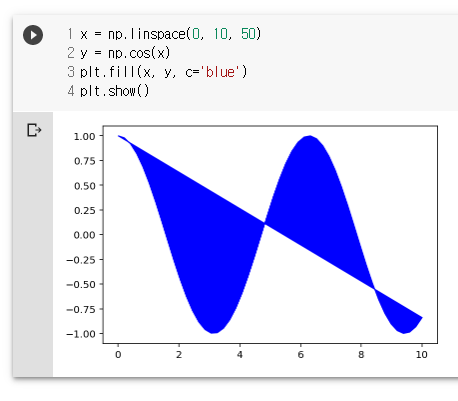 1 x = np.linspace(0, 10, 50)
2 y = np.cos(x)
3 plt.fill(x, y, c='blue')
4 plt.show()

1.00
0.75
0.50
0.25
0.00
−0.25
−0.50
−0.75
−1.00

0
2
4
6
8
10